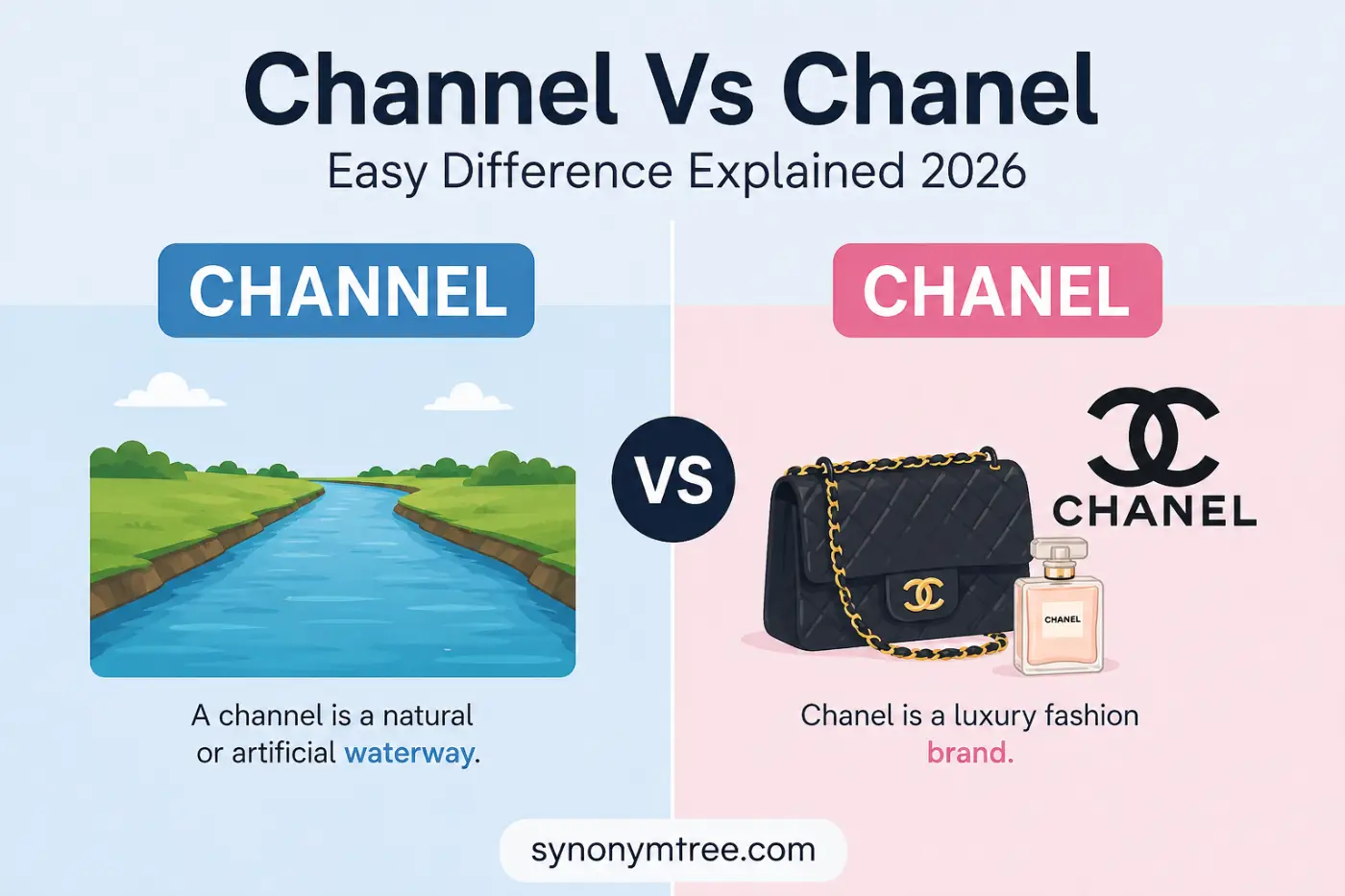 Channel Vs Chanel
Easy Difference Explained 2026

CHANNEL

A channel is a natural or artificial waterway.

VS

CHANEL

CHANEL

CHANEL

Chanel is a luxury fashion brand.

synonymtree.com